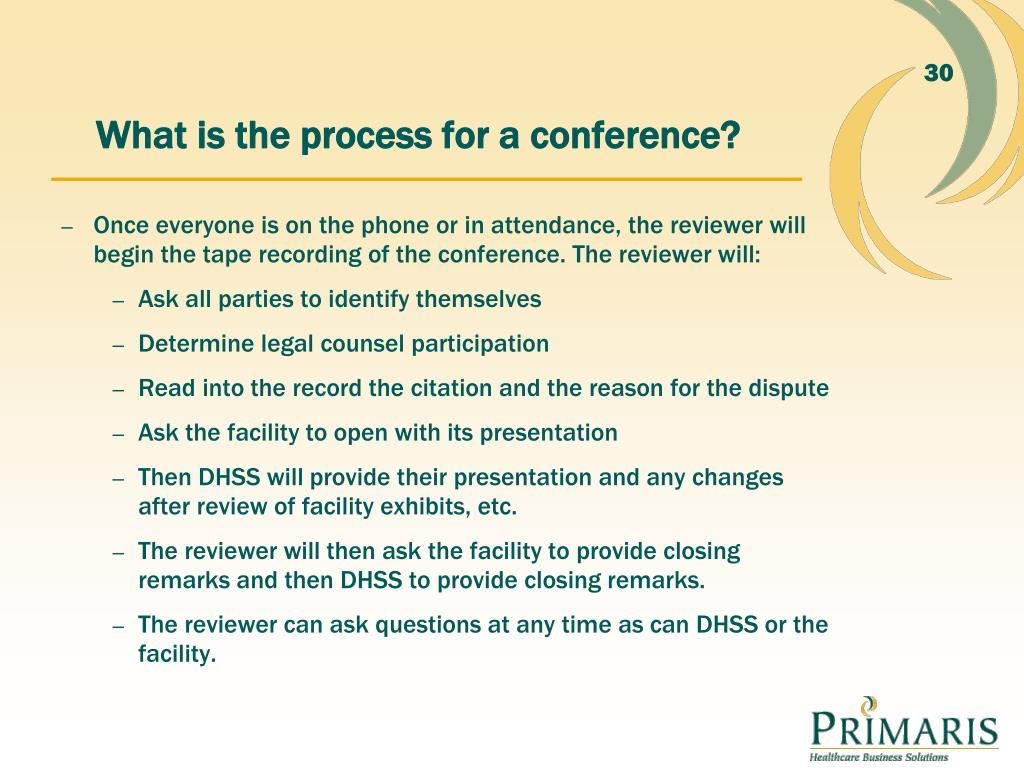 30

What is the process for a conference?

– Once everyone is on the phone or in attendance, the reviewer will begin the tape recording of the conference. The reviewer will:

– Ask all parties to identify themselves

– Determine legal counsel participation

– Read into the record the citation and the reason for the dispute

– Ask the facility to open with its presentation

– Then DHSS will provide their presentation and any changes after review of facility exhibits, etc.

– The reviewer will then ask the facility to provide closing remarks and then DHSS to provide closing remarks.

– The reviewer can ask questions at any time as can DHSS or the facility.

PRIMARIS
Healthcare Business Solutions